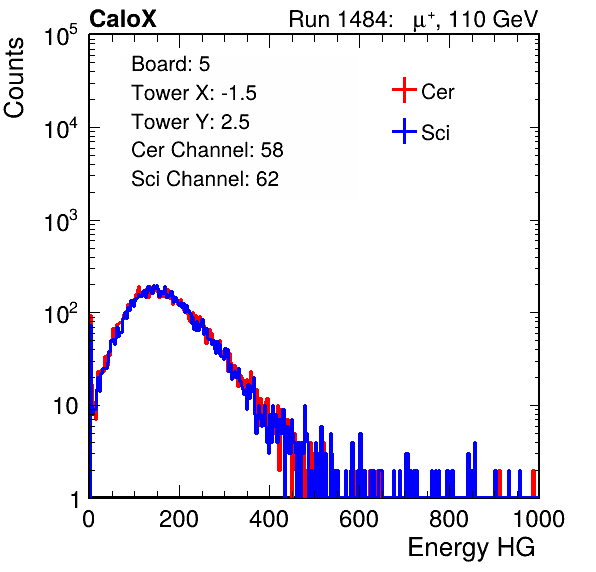 CaloX

Run 1484: $\mu^+$, 110 GeV

Counts

$10^5$
$10^4$
$10^3$
$10^2$
10
1

Board: 5
Tower X: -1.5
Tower Y: 2.5
Cer Channel: 58
Sci Channel: 62

Cer
Sci

0
200
400
600
800
1000

Energy HG